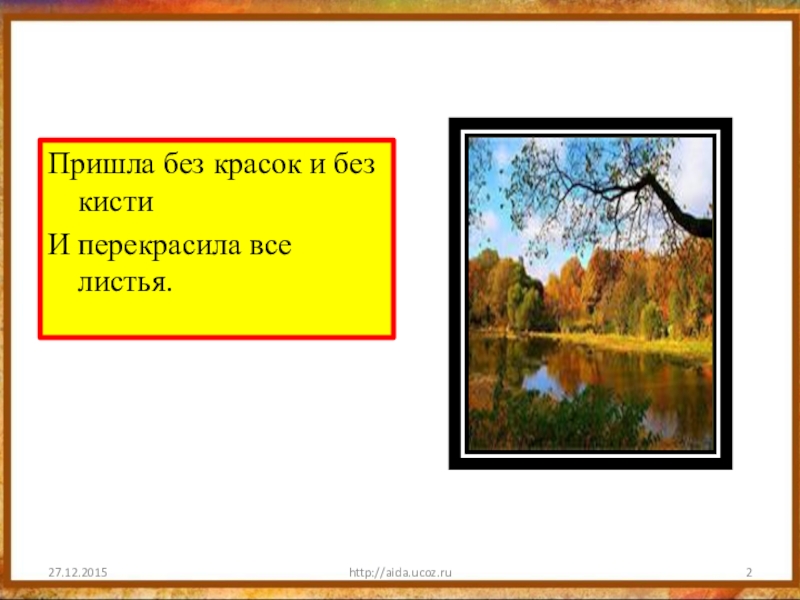 Пришла без красок и без кисти
И перекрасила все листья.

27.12.2015
http://aida.ucoz.ru
2